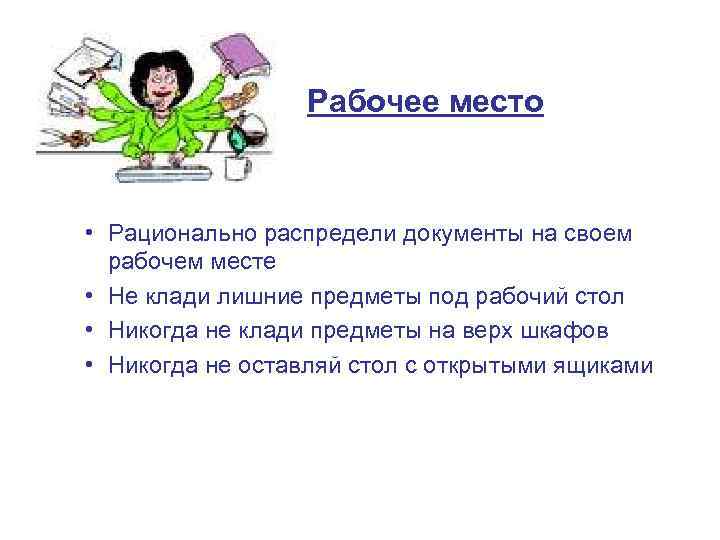 Рабочее место

• Рационально распредели документы на своем рабочем месте
• Не клади лишние предметы под рабочий стол
• Никогда не клади предметы на верх шкафов
• Никогда не оставляй стол с открытыми ящиками